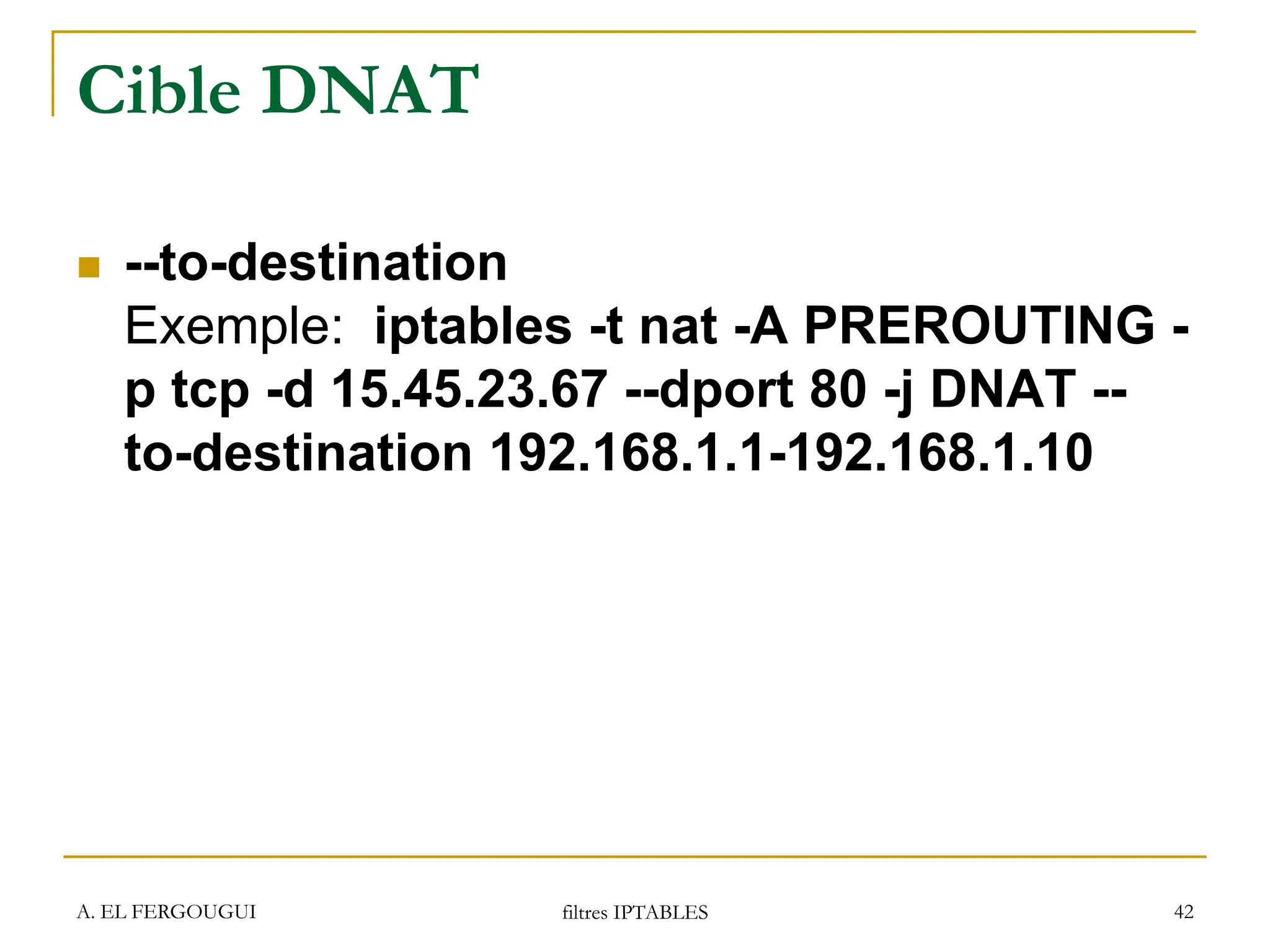 Cible DNAT

--to-destination
Exemple: iptables -t nat -A PREROUTING -p tcp -d 15.45.23.67 --dport 80 -j DNAT --to-destination 192.168.1.1-192.168.1.10

A. EL FERGOUGUI

filtres IPTABLES

42